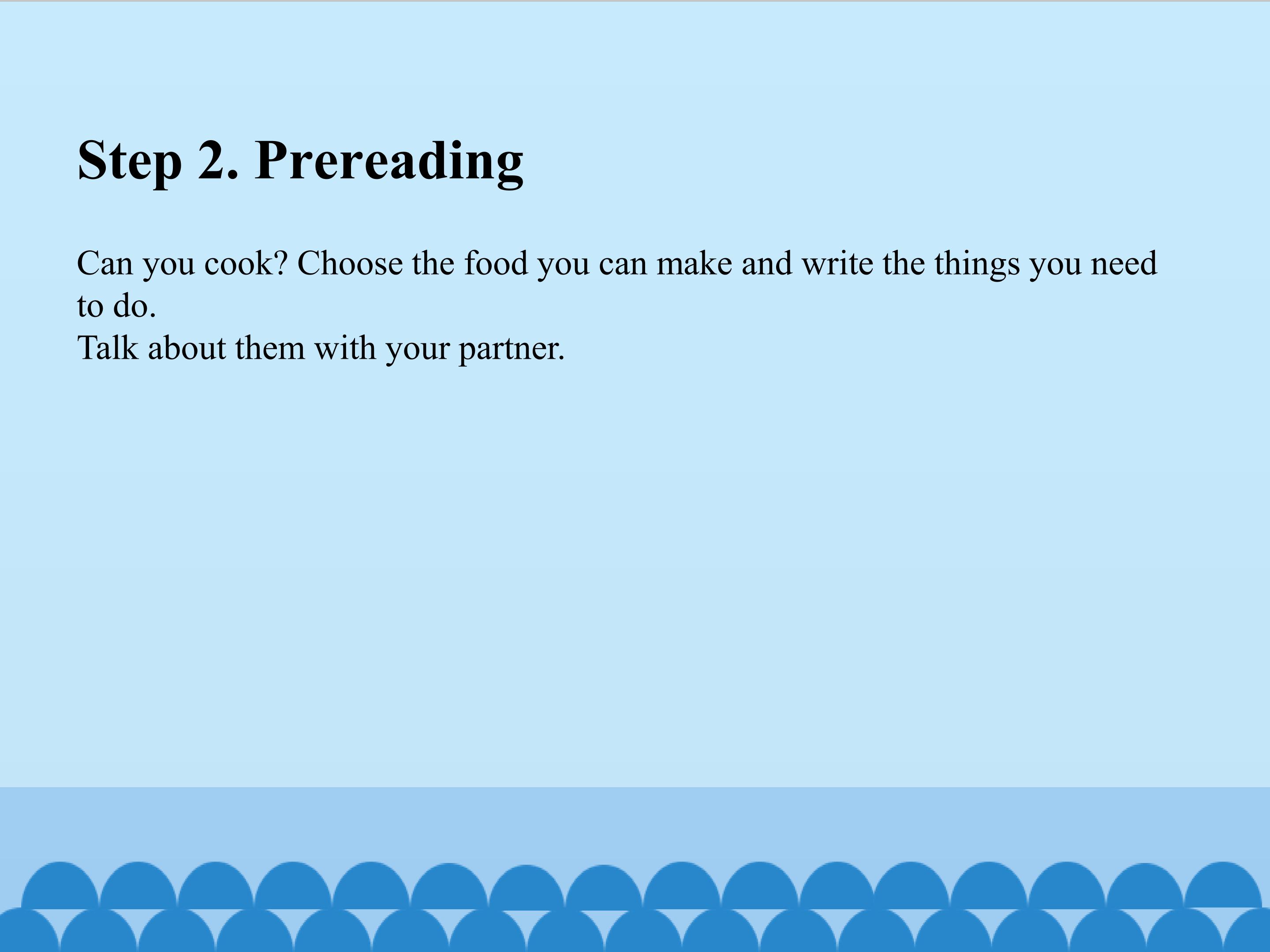 Step 2. Prereading

Can you cook? Choose the food you can make and write the things you need to do.
Talk about them with your partner.